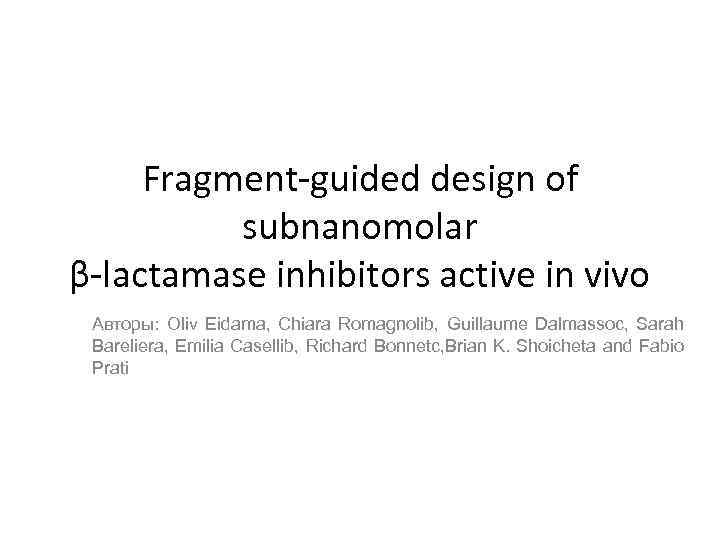 Fragment-guided design of subnanomolar β-lactamase inhibitors active in vivo

Авторы: Oliv Eidama, Chiara Romagnolib, Guillaume Dalmassoc, Sarah Bareliera, Emilia Casellib, Richard Bonnetc,Brian K. Shoicheta and Fabio Prati